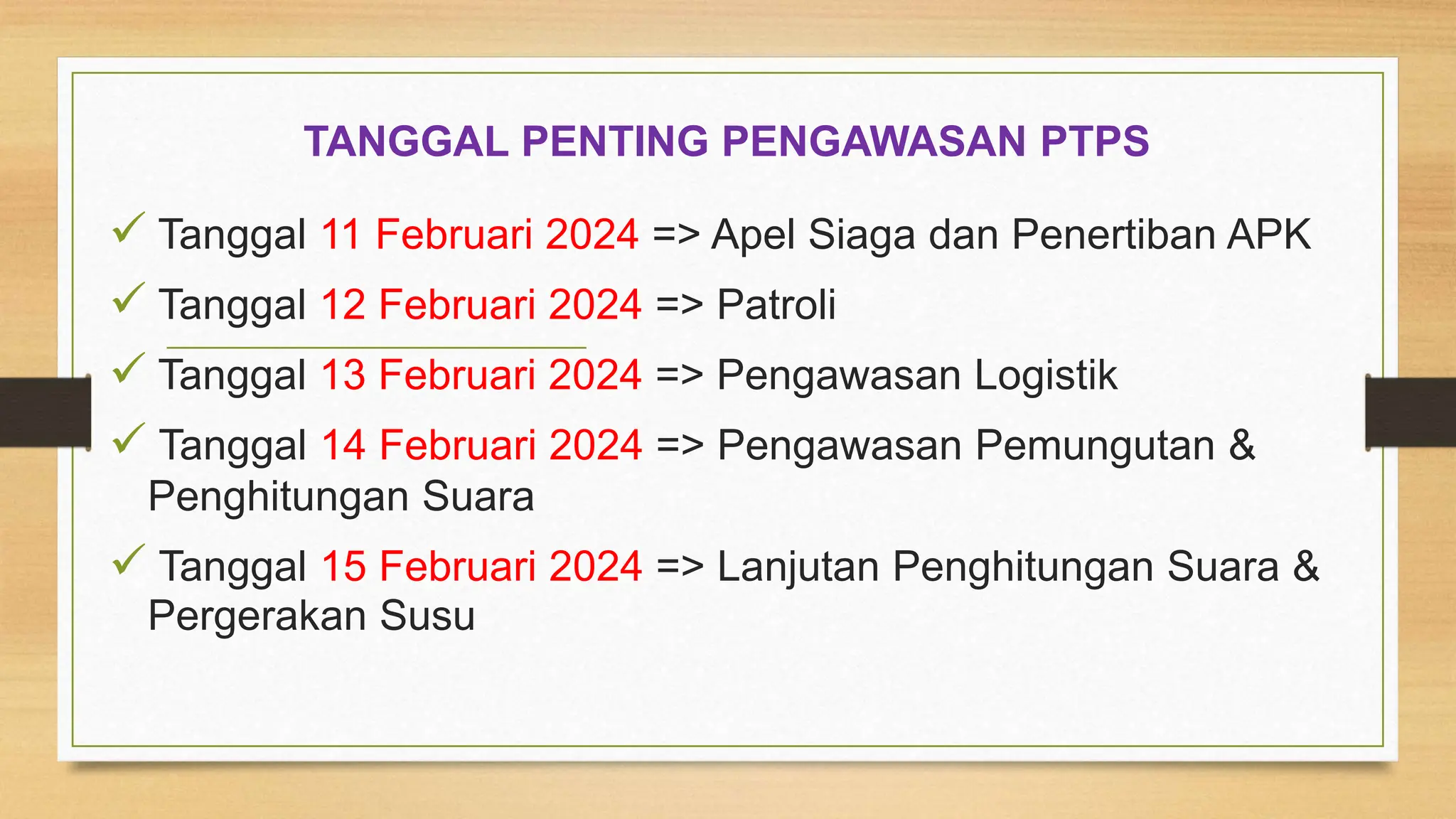 TANGGAL PENTING PENGAWASAN PTPS

✓ Tanggal 11 Februari 2024 => Apel Siaga dan Penertiban APK

✓ Tanggal 12 Februari 2024 => Patroli

✓ Tanggal 13 Februari 2024 => Pengawasan Logistik

✓ Tanggal 14 Februari 2024 => Pengawasan Pemungutan & Penghitungan Suara

✓ Tanggal 15 Februari 2024 => Lanjutan Penghitungan Suara & Pergerakan Susu